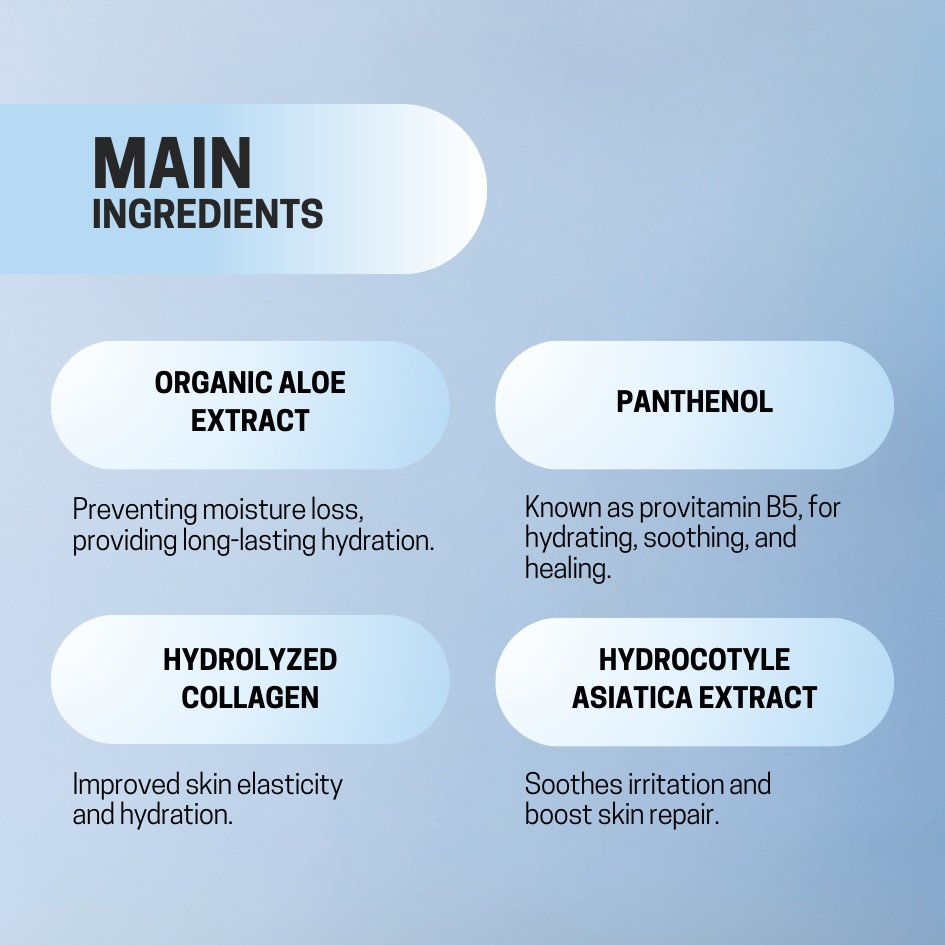 MAIN
INGREDIENTS

ORGANIC ALOE EXTRACT

Preventing moisture loss, providing long-lasting hydration.

PANTHENOL

Known as provitamin B5, for hydrating, soothing, and healing.

HYDROLYZED COLLAGEN

Improved skin elasticity and hydration.

HYDROCOTYLE ASIATICA EXTRACT

Soothes irritation and boost skin repair.